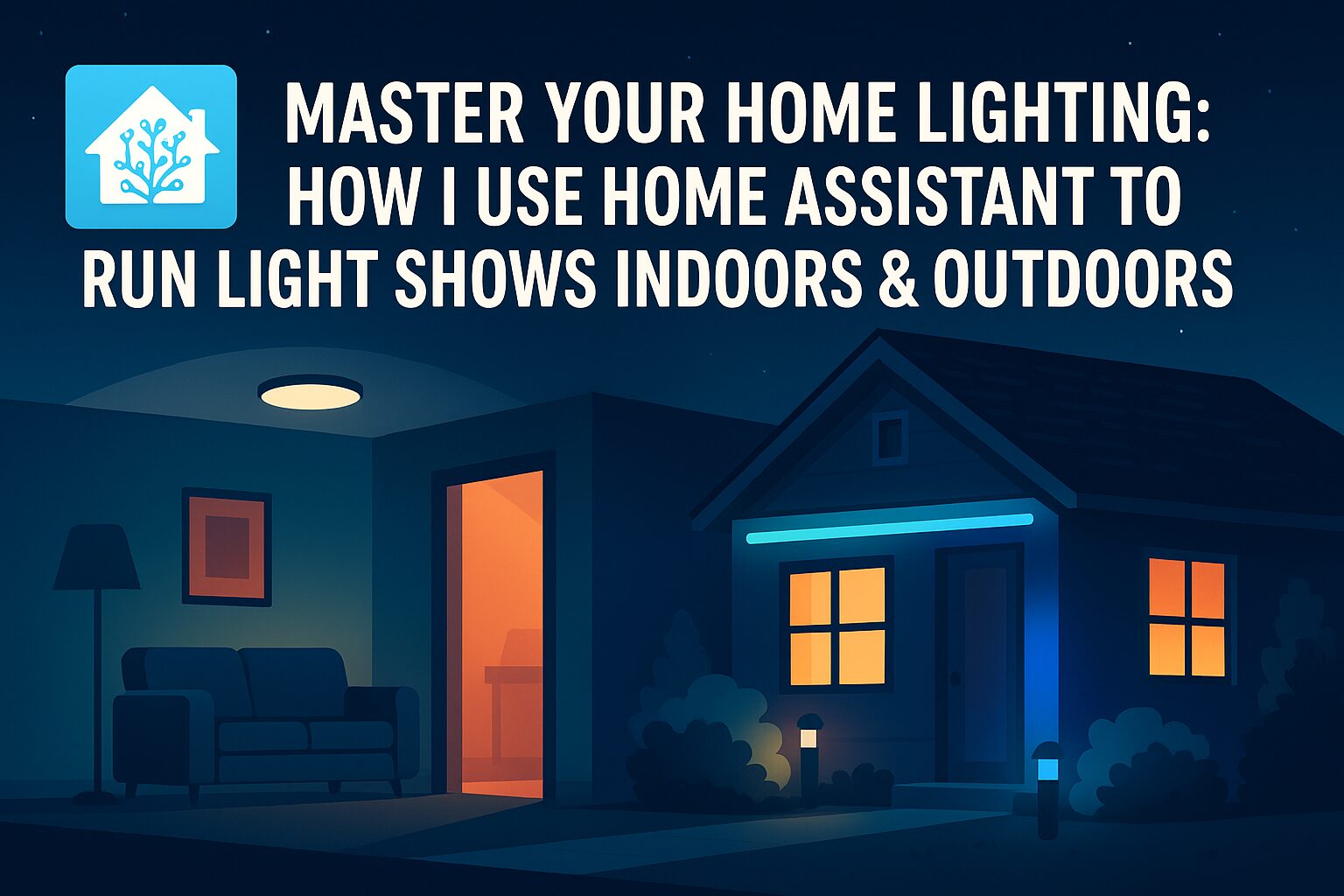 MASTER YOUR HOME LIGHTING: HOW I USE HOME ASSISTANT TO RUN LIGHT SHOWS INDOORS & OUTDOORS